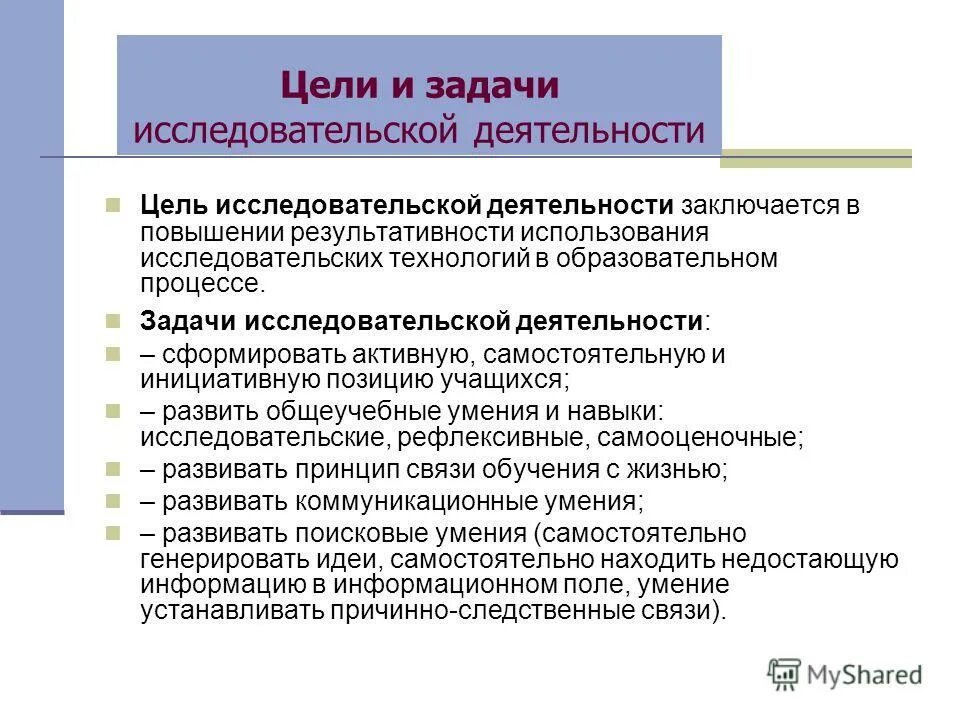 Цели и задачи
исследовательской деятельности

Цель исследовательской деятельности заключается в повышении результативности использования исследовательских технологий в образовательном процессе.

Задачи исследовательской деятельности:

– сформировать активную, самостоятельную и инициативную позицию учащихся;

– развить общеучебные умения и навыки: исследовательские, рефлексивные, самооценочные;

– развивать принцип связи обучения с жизнью;

– развивать коммуникационные умения;

– развивать поисковые умения (самостоятельно генерировать идеи, самостоятельно находить недостающую информацию в информационном поле, умение устанавливать причинно-следственные связи).

MyShared